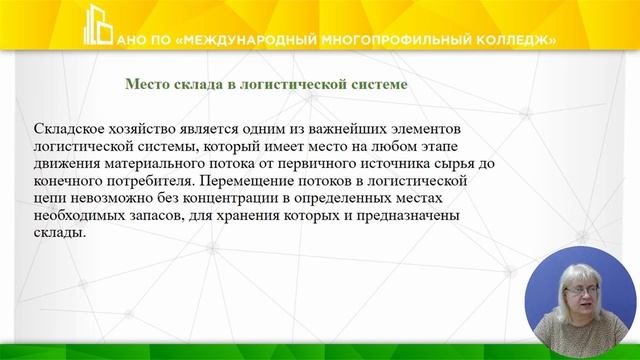 АНО ПО «МЕЖДУНАРОДНЫЙ МНОГОПРОФИЛЬНЫЙ КОЛЛЕДЖ»

Место склада в логистической системе

Складское хозяйство является одним из важнейших элементов логистической системы, который имеет место на любом этапе движения материального потока от первичного источника сырья до конечного потребителя. Перемещение потоков в логистической цепи невозможно без концентрации в определенных местах необходимых запасов, для хранения которых и предназначены склады.